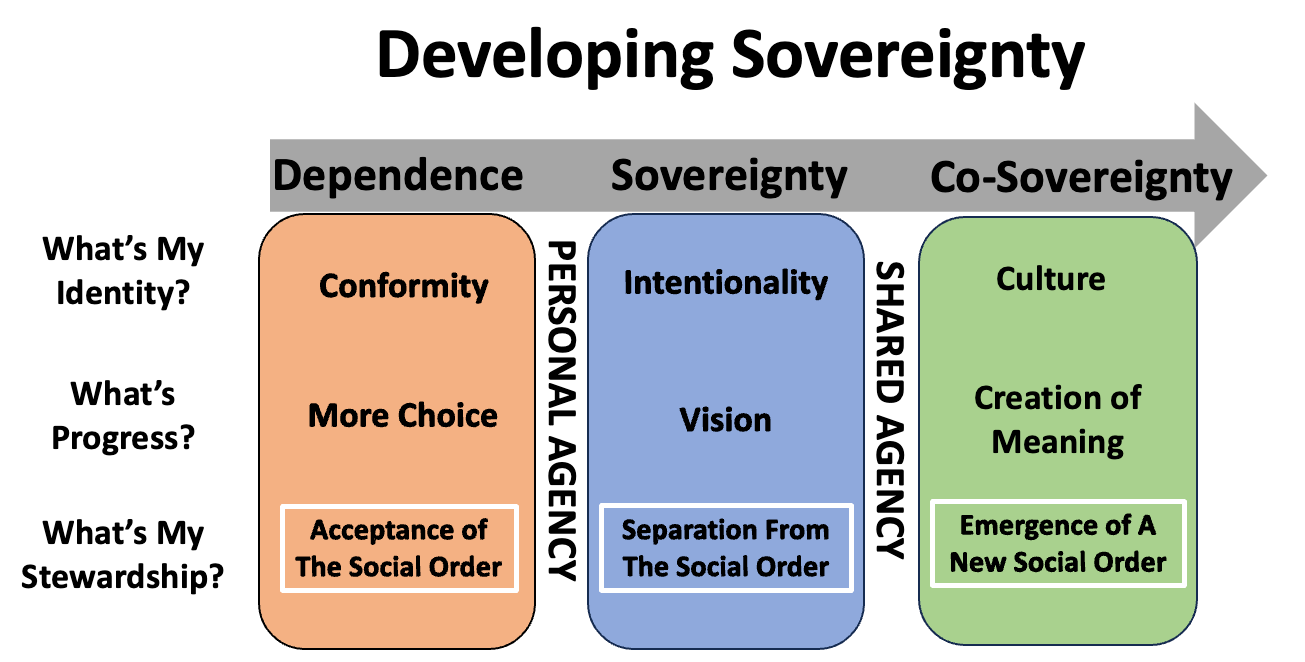 Developing Sovereignty

Dependence

Sovereignty

Co-Sovereignty

What's My Identity?

What's Progress?

What's My Stewardship?

Conformity

More Choice

Acceptance of The Social Order

PERSONAL AGENCY

Intentionality

Vision

Separation From The Social Order

SHARED AGENCY

Culture

Creation of Meaning

Emergence of A New Social Order